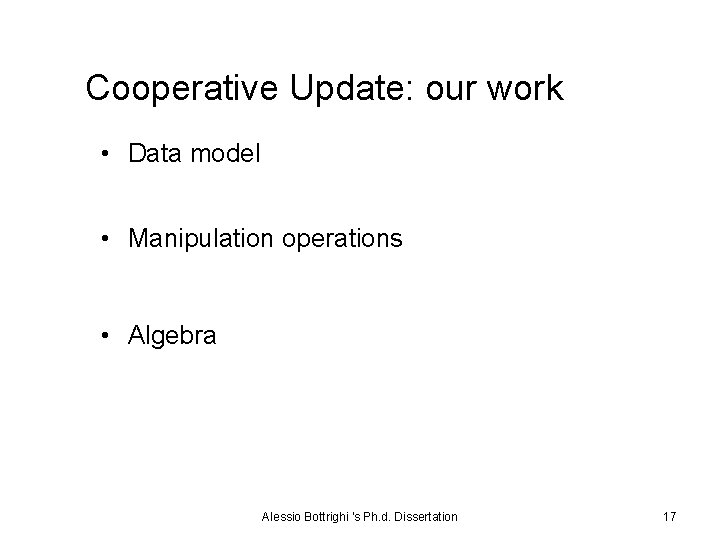 Cooperative Update: our work

• Data model

• Manipulation operations

• Algebra

Alessio Bottrighi 's Ph.d. Dissertation

17